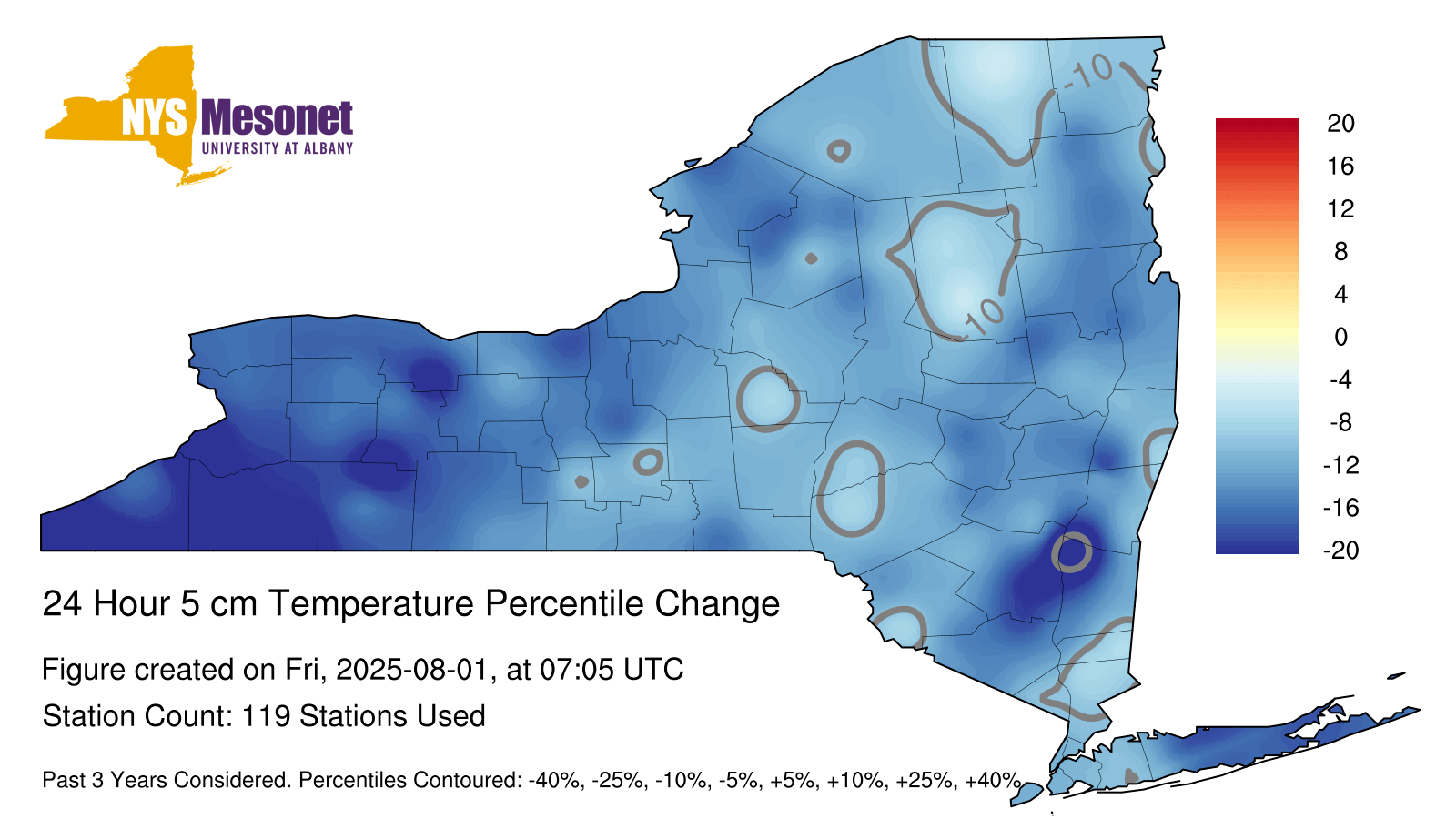 NYS Mesonet
UNIVERSITY AT ALBANY

-10
-10

20
16
12
8
4
0
-4
-8
-12
-16
-20

24 Hour 5 cm Temperature Percentile Change

Figure created on Fri, 2025-08-01, at 07:05 UTC

Station Count: 119 Stations Used

Past 3 Years Considered. Percentiles Contoured: -40%, -25%, -10%, -5%, +5%, +10%, +25%, +40%